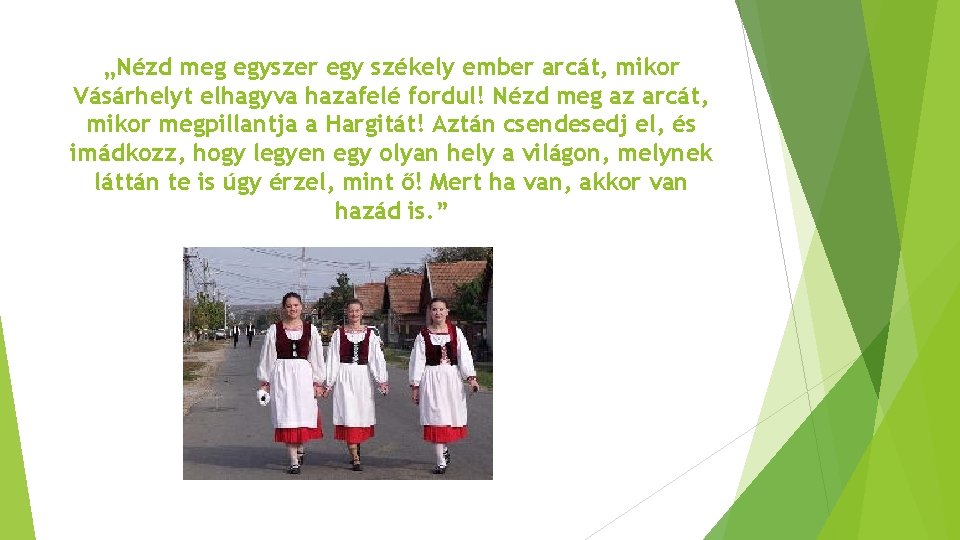 „Nézd meg egyszer egy székely ember arcát, mikor Vásárhelyt elhagyva hazafelé fordul! Nézd meg az arcát, mikor megpillantja a Hargitát! Aztán csendesedj el, és imádkozz, hogy legyen egy olyan hely a világon, melynek láttán te is úgy érzel, mint ő! Mert ha van, akkor van hazád is.”